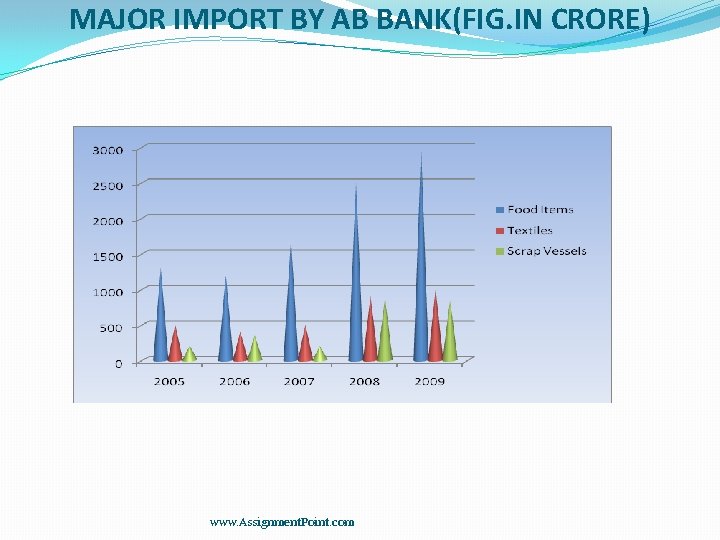 MAJOR IMPORT BY AB BANK(FIG.IN CRORE)

3000
2500
2000
1500
1000
500
0

2005 2006 2007 2008 2009

Food Items
Textiles
Scrap Vessels

www.AssignmentPoint.com